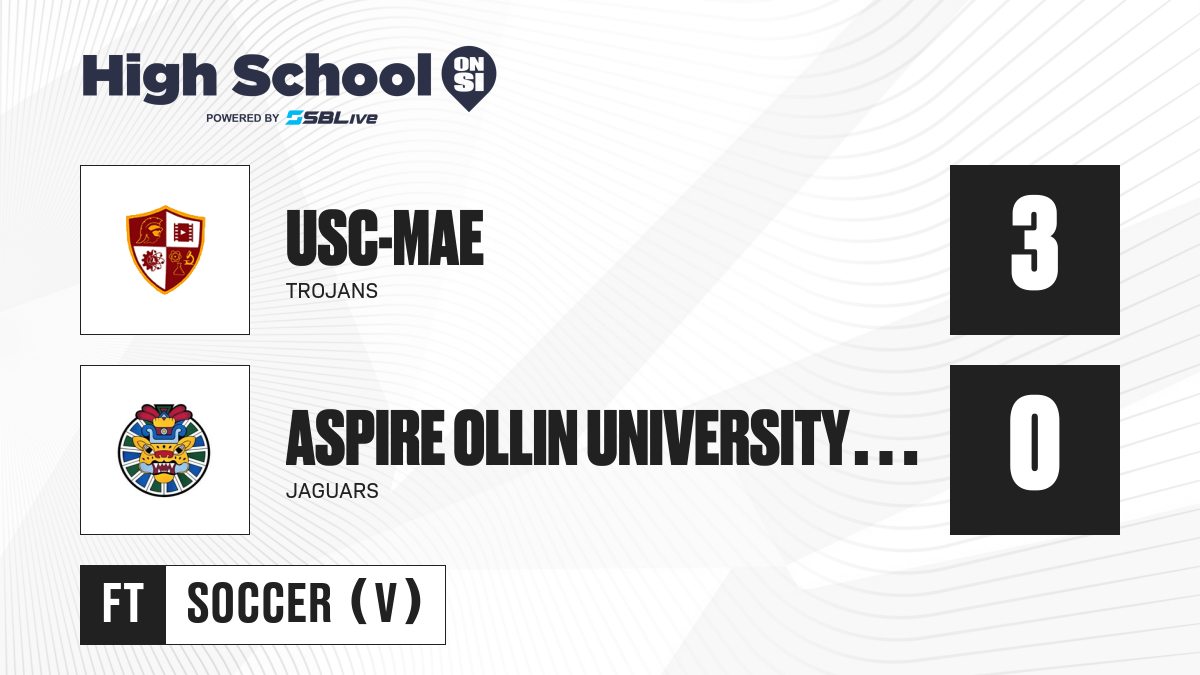 High School ON SI
POWERED BY SBLive

USC-MAE
TROJANS
3

ASPIRE OLLIN UNIVERSITY...
JAGUARS
0

FT SOCCER (V)